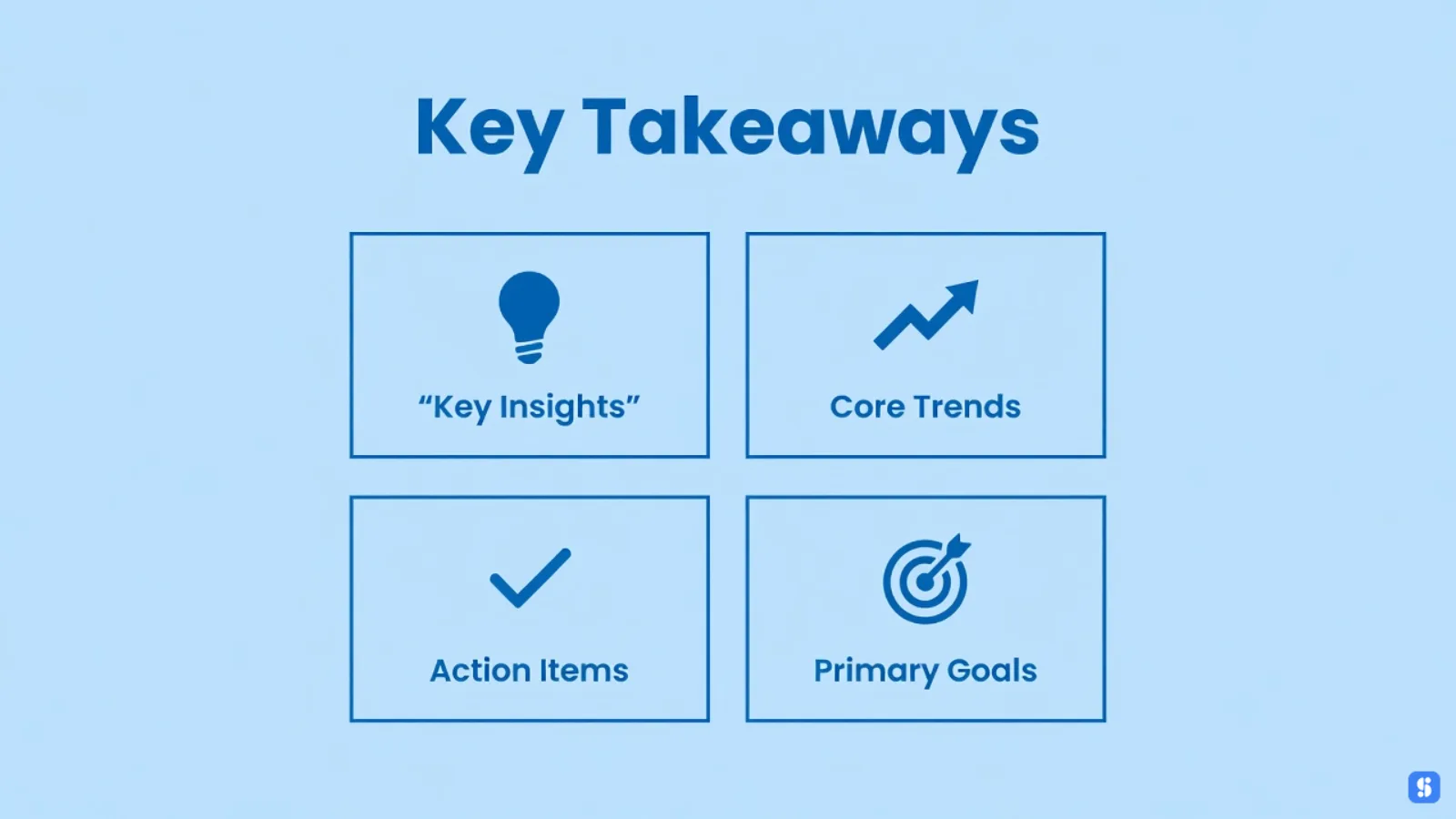 Key Takeaways

“Key Insights”

Core Trends

Action Items

Primary Goals